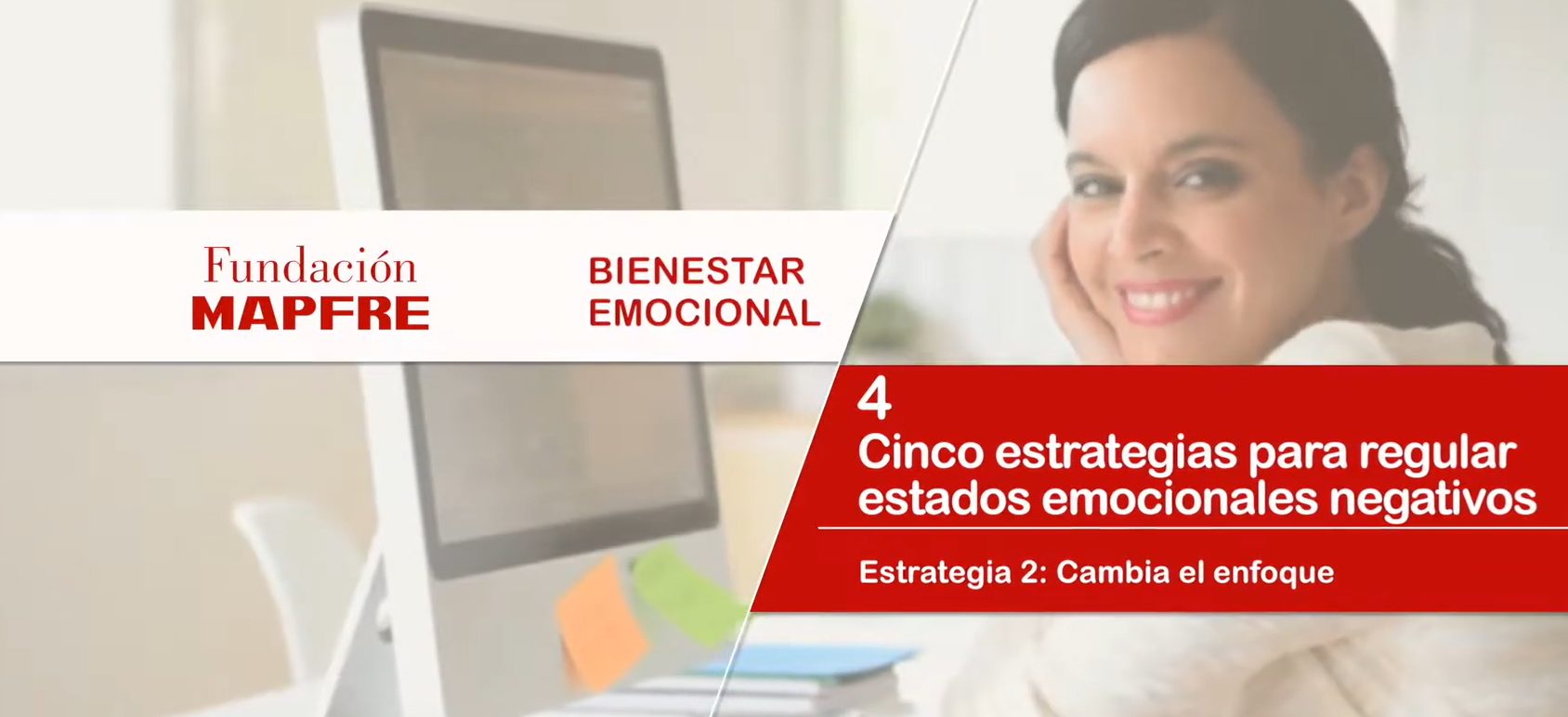 Fundación
MAPFRE

BIENESTAR
EMOCIONAL

4
Cinco estrategias para regular estados emocionales negativos

Estrategia 2: Cambia el enfoque